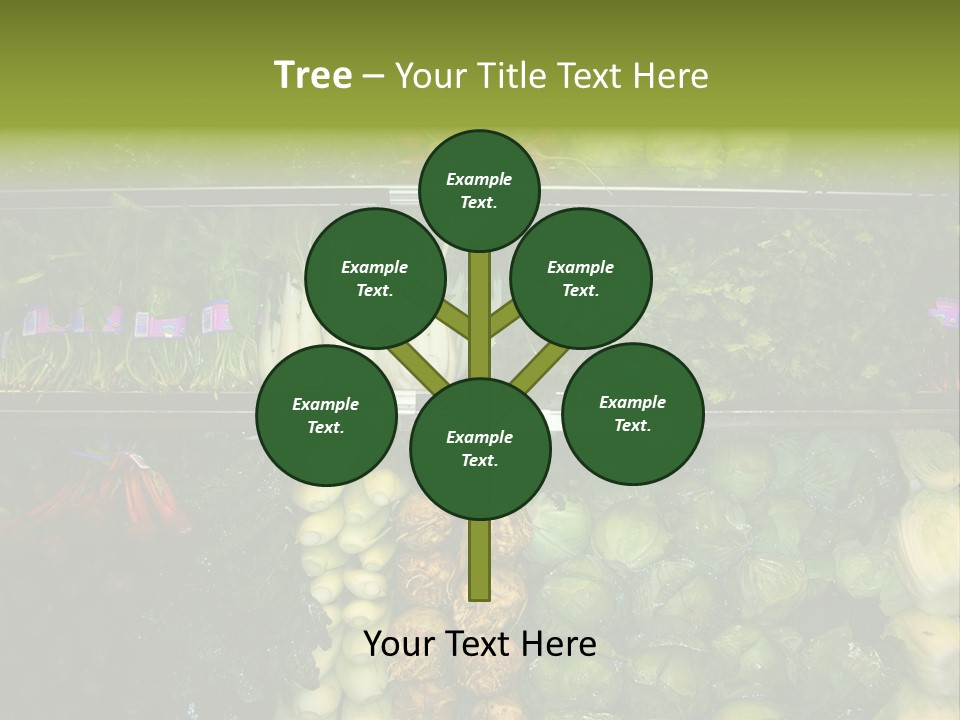 Tree – Your Title Text Here

Example Text.

Example Text.

Example Text.

Example Text.

Example Text.

Example Text.

Your Text Here